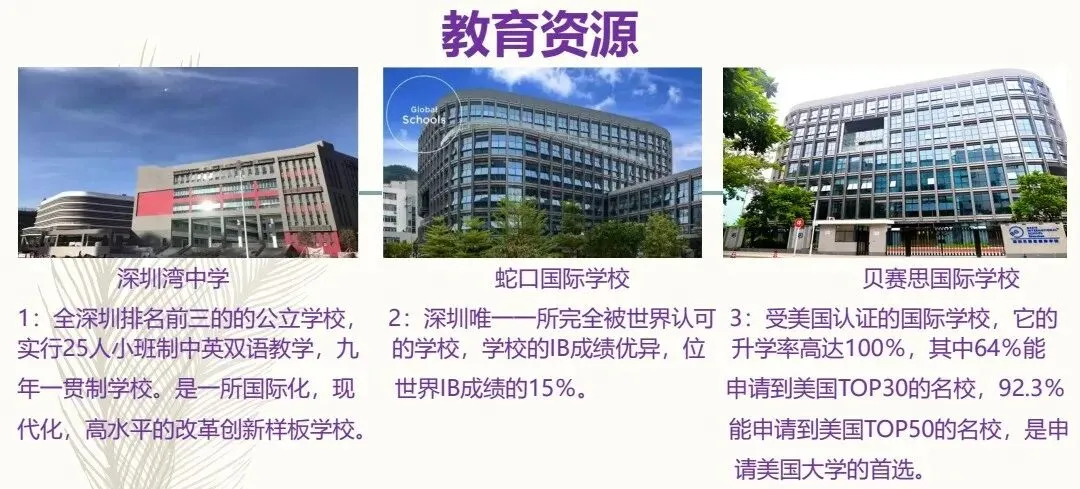 教育资源

Global Schools

深圳湾中学

1：全深圳排名前三的的公立学校，实行25人小班制中英双语教学，九年一贯制学校。是一所国际化，现代化，高水平的改革创新样板学校。

蛇口国际学校

2：深圳唯一一所完全被世界认可的学校，学校的IB成绩优异，位世界IB成绩的15%。

贝赛思国际学校

3：受美国认证的国际学校，它的升学率高达100%，其中64%能申请到美国TOP30的名校，92.3%能申请到美国TOP50的名校，是申请美国大学的首选。